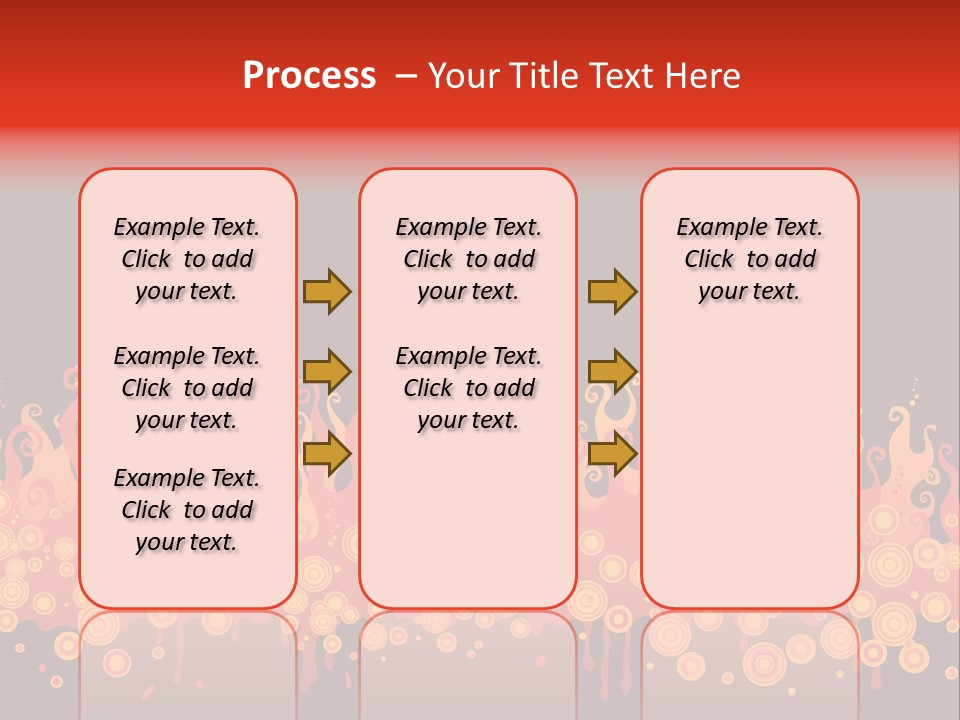 Process – Your Title Text Here

Example Text. Click to add your text.

Example Text. Click to add your text.

Example Text. Click to add your text.

Example Text. Click to add your text.

Example Text. Click to add your text.

Example Text. Click to add your text.